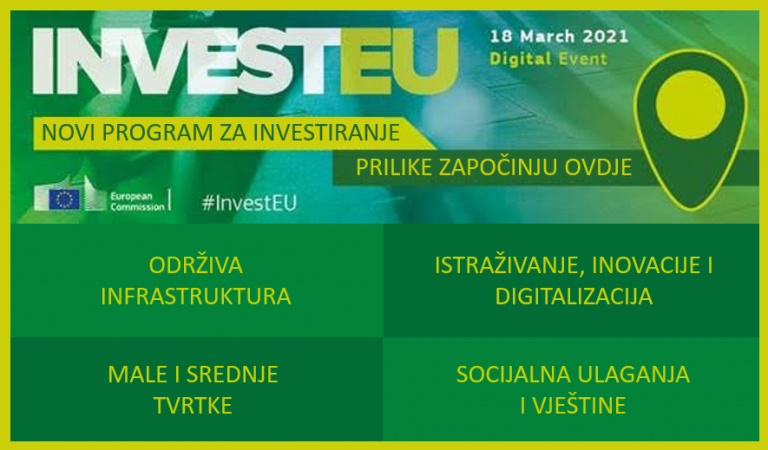 INVESTEU

18 March 2021
Digital Event

NOVI PROGRAM ZA INVESTIRANJE

PRILIKE ZAPOČINJU OVDJE

European Commission

#InvestEU

ODRŽIVA INFRASTRUKTURA

ISTRAŽIVANJE, INOVACIJE I DIGITALIZACIJA

MALE I SREDNJE TVRTKE

SOCIJALNA ULAGANJA I VJEŠTINE